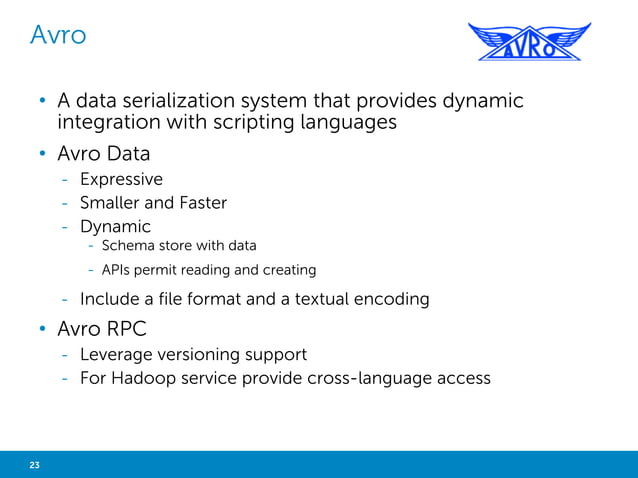 Avro

AVRO

• A data serialization system that provides dynamic integration with scripting languages
• Avro Data
  - Expressive
  - Smaller and Faster
  - Dynamic
    - Schema store with data
    - APIs permit reading and creating
  - Include a file format and a textual encoding
• Avro RPC
  - Leverage versioning support
  - For Hadoop service provide cross-language access

23